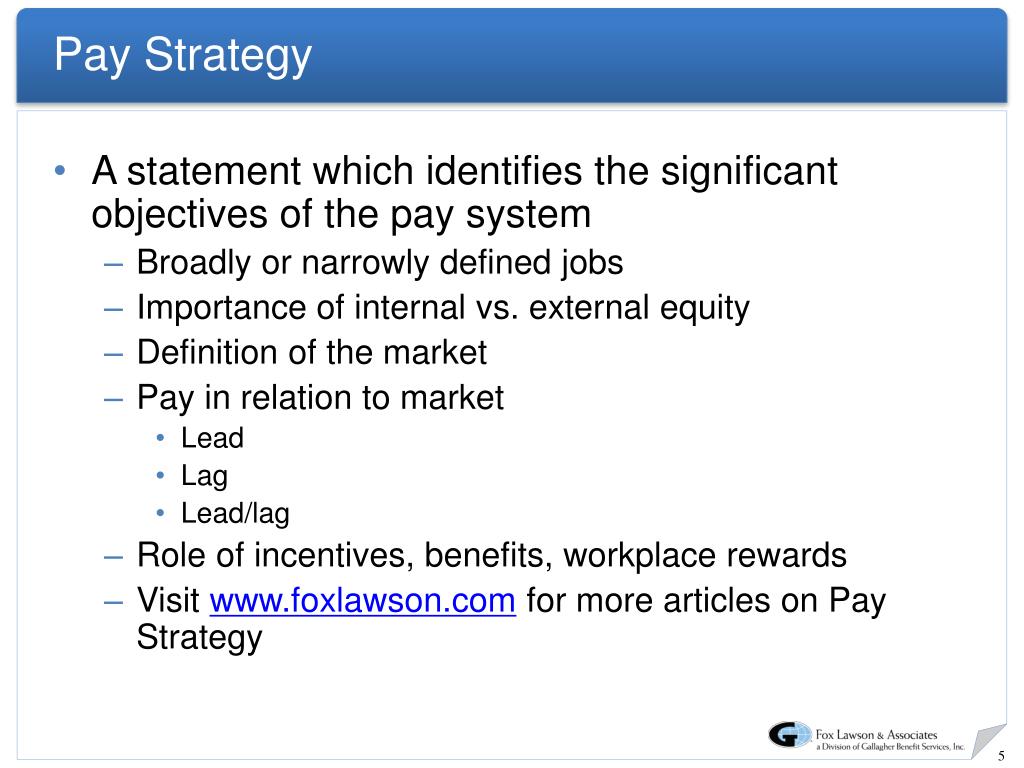 Pay Strategy

• A statement which identifies the significant objectives of the pay system
– Broadly or narrowly defined jobs
– Importance of internal vs. external equity
– Definition of the market
– Pay in relation to market
• Lead
• Lag
• Lead/lag
– Role of incentives, benefits, workplace rewards
– Visit www.foxlawson.com for more articles on Pay Strategy

Fox Lawson & Associates
a Division of Gallagher Benefit Services, Inc.

5